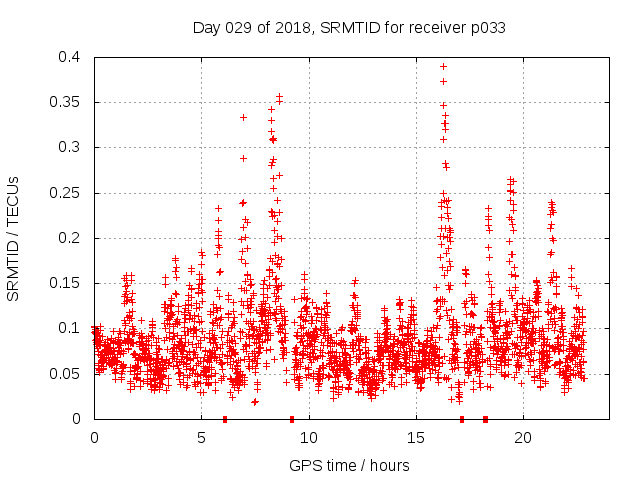 Day 029 of 2018, SRMTID for receiver p033

SRMTID / TECUs

0.4
0.35
0.3
0.25
0.2
0.15
0.1
0.05
0

0
5
10
15
20

GPS time / hours